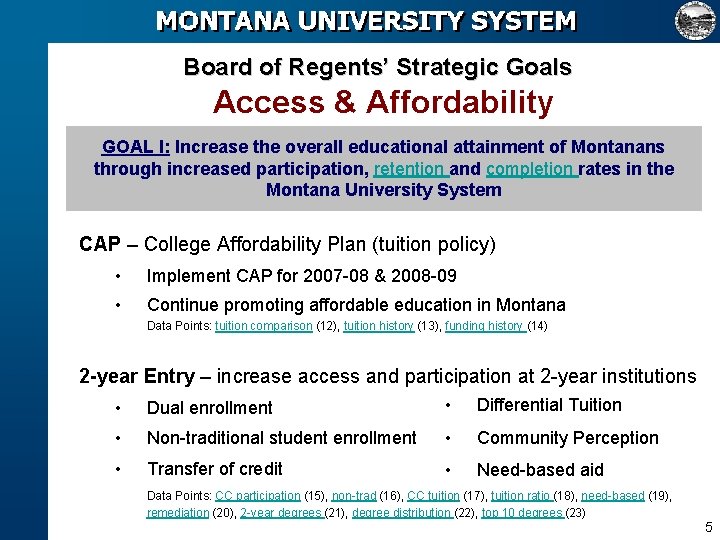 MONTANA UNIVERSITY SYSTEM

Board of Regents' Strategic Goals
Access & Affordability

GOAL I: Increase the overall educational attainment of Montanans through increased participation, retention and completion rates in the Montana University System

CAP – College Affordability Plan (tuition policy)

• Implement CAP for 2007-08 & 2008-09
• Continue promoting affordable education in Montana

Data Points: tuition comparison (12), tuition history (13), funding history (14)

2-year Entry – increase access and participation at 2-year institutions

• Dual enrollment
• Non-traditional student enrollment
• Transfer of credit

• Differential Tuition
• Community Perception
• Need-based aid

Data Points: CC participation (15), non-trad (16), CC tuition (17), tuition ratio (18), need-based (19), remediation (20), 2-year degrees (21), degree distribution (22), top 10 degrees (23)

5